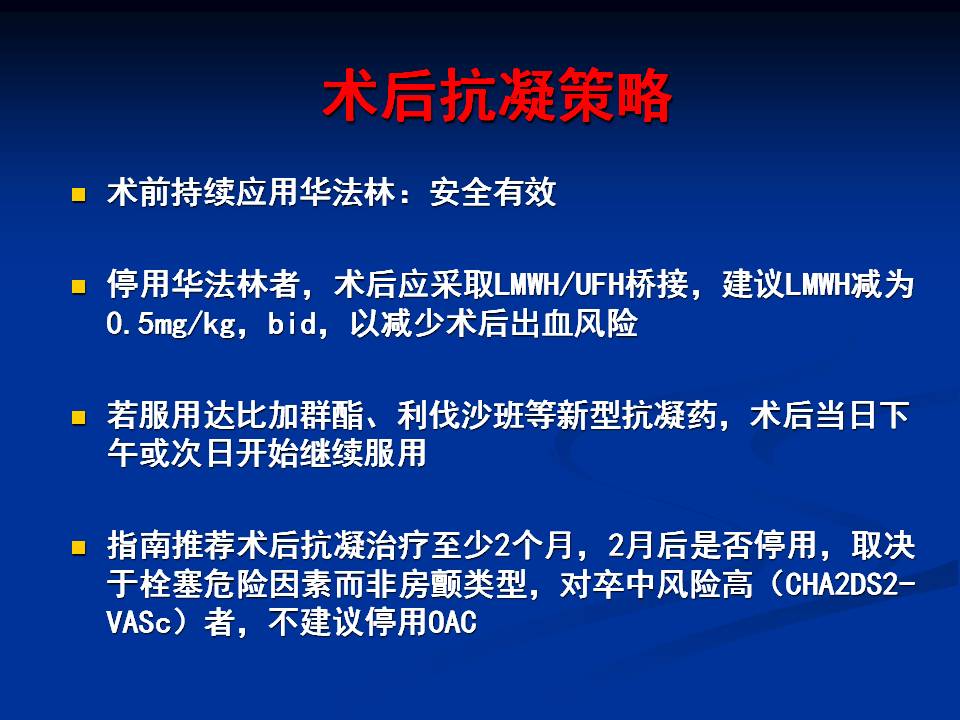 术后抗凝策略

■ 术前持续应用华法林：安全有效

■ 停用华法林者，术后应采取LMWH/UFH桥接，建议LMWH减为0.5mg/kg，bid，以减少术后出血风险

■ 若服用达比加群酯、利伐沙班等新型抗凝药，术后当日下午或次日开始继续服用

■ 指南推荐术后抗凝治疗至少2个月，2月后是否停用，取决于栓塞危险因素而非房颤类型，对卒中风险高（CHA2DS2-VASc）者，不建议停用OAC